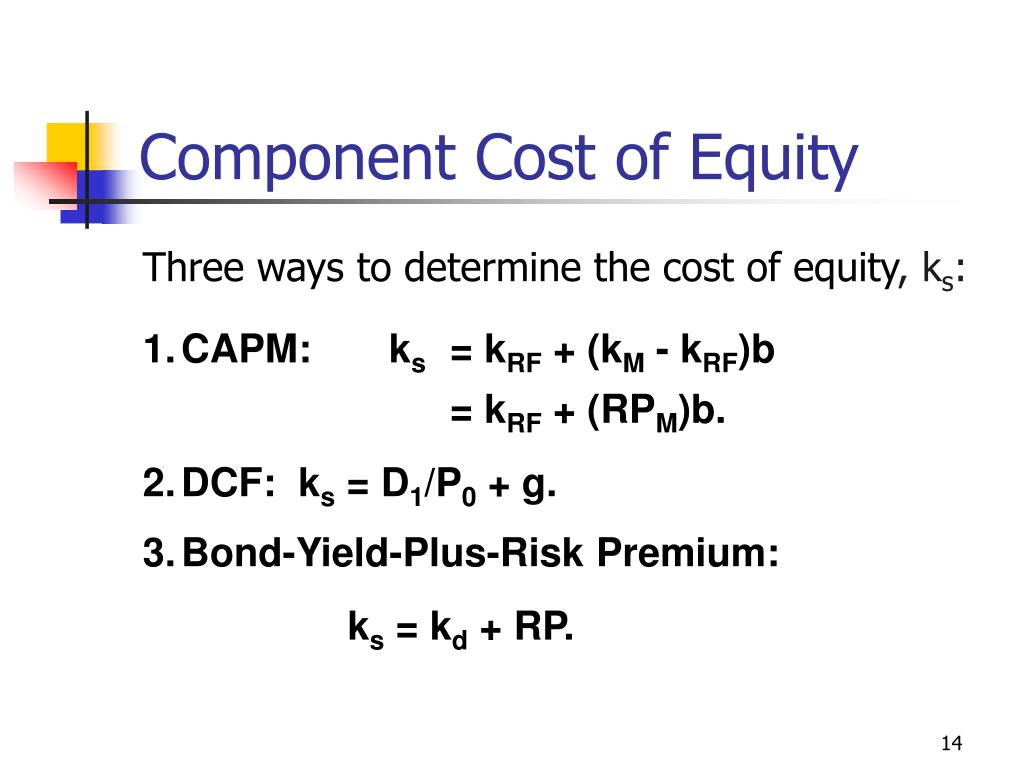 Component Cost of Equity

Three ways to determine the cost of equity, $k_s$:

1. CAPM: $k_s = k_{RF} + (k_M - k_{RF})b$
$= k_{RF} + (RP_M)b.$

2. DCF: $k_s = D_1/P_0 + g.$

3. Bond-Yield-Plus-Risk Premium:

$k_s = k_d + RP.$

14